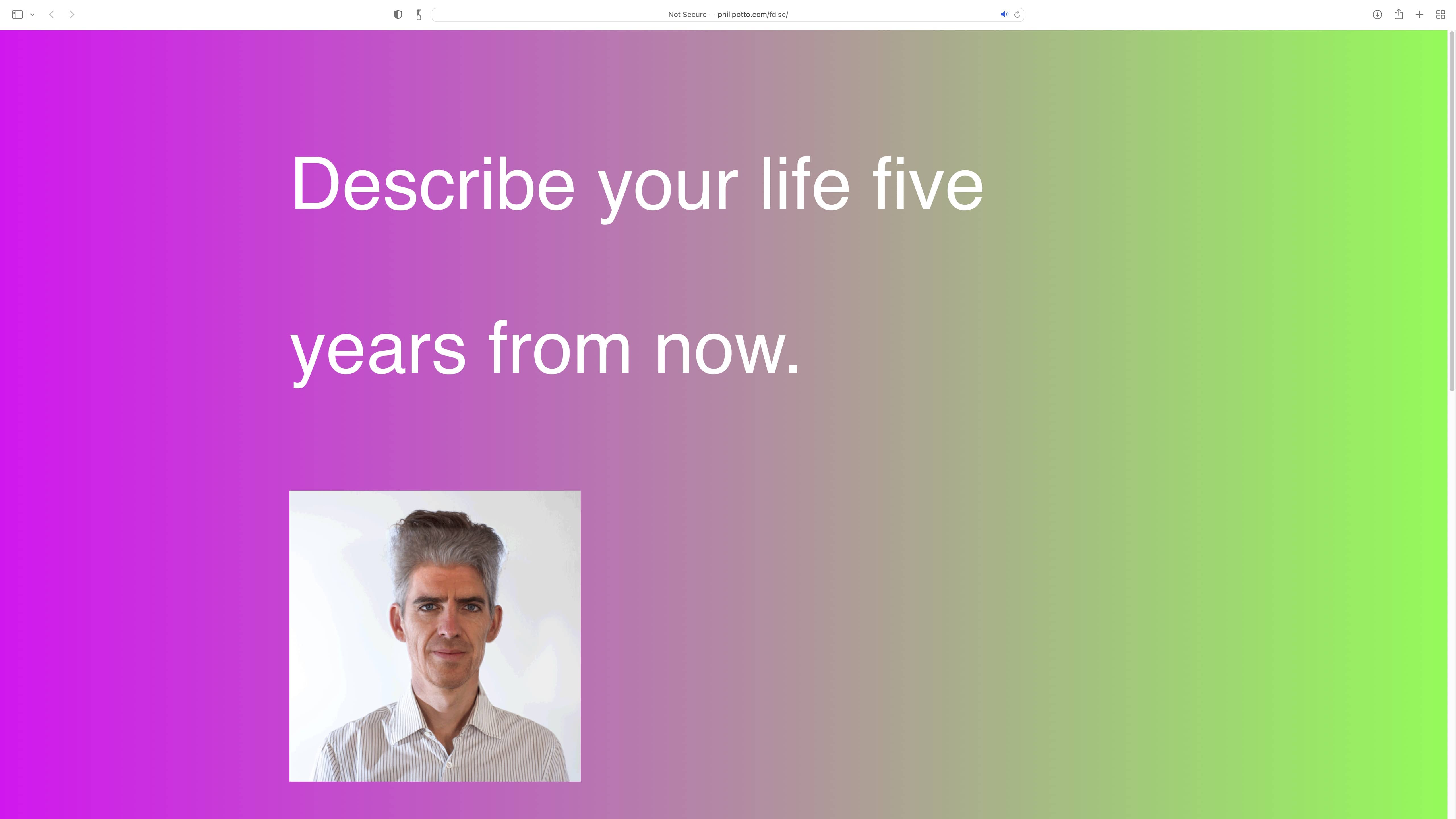 Not Secure — philipotto.com/fdisc/

Describe your life five years from now.